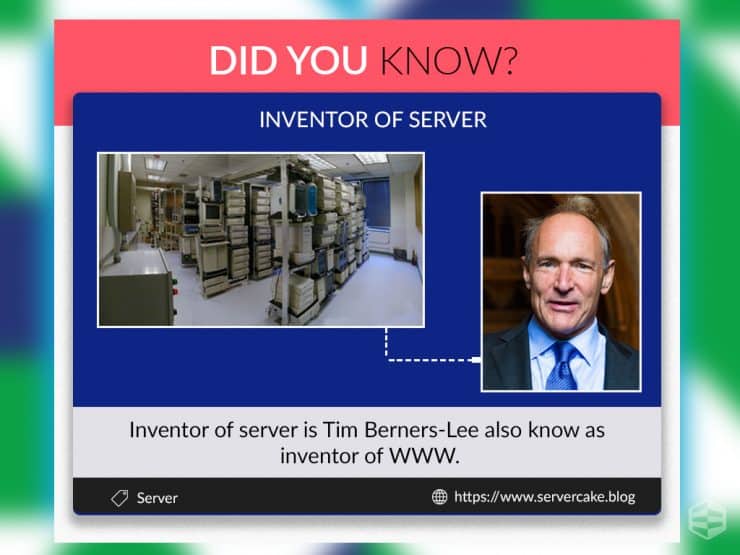 DID YOU KNOW?

INVENTOR OF SERVER

Inventor of server is Tim Berners-Lee also know as inventor of WWW.

Server

https://www.servercake.blog